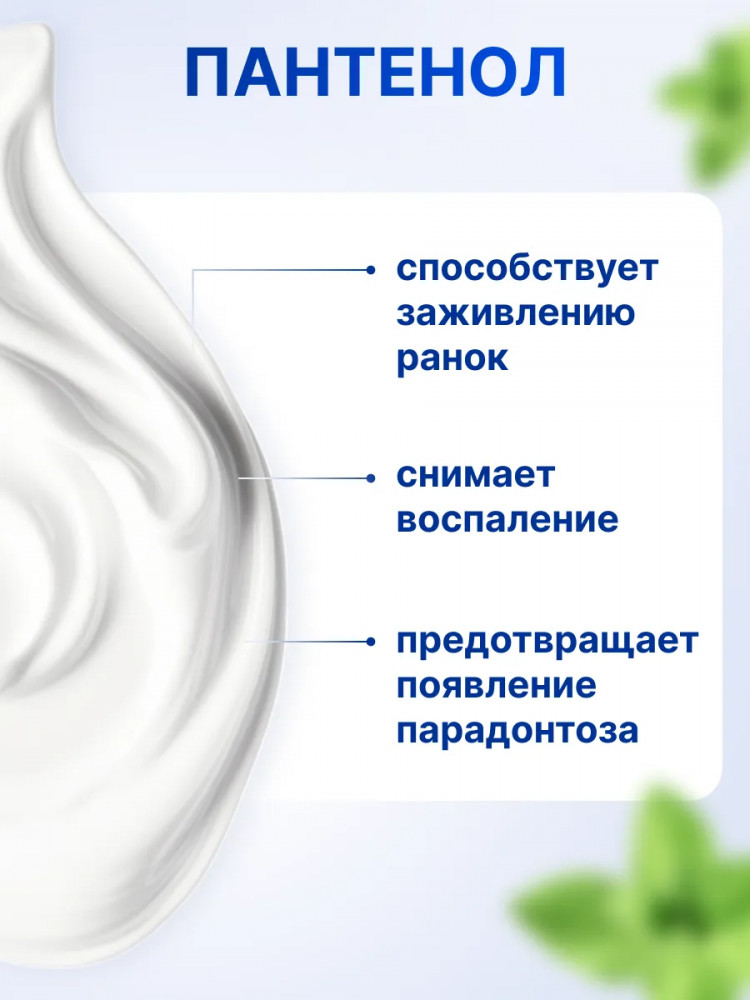 ПАНТЕНОЛ

способствует заживлению ранок

снимает воспаление

предотвращает появление парадонтоза